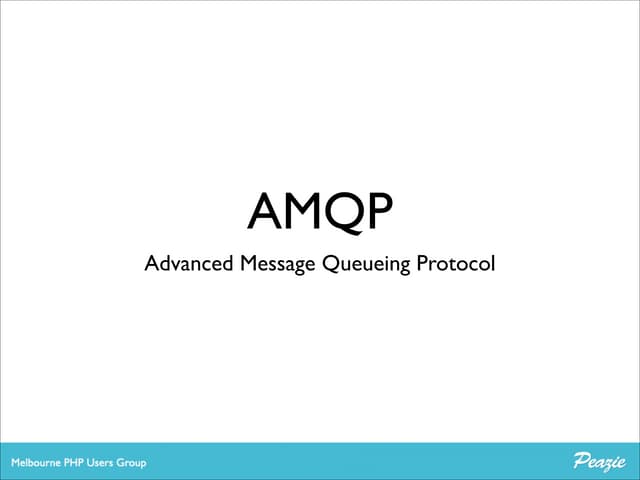 AMQP

Advanced Message Queueing Protocol

Melbourne PHP Users Group

Peazie